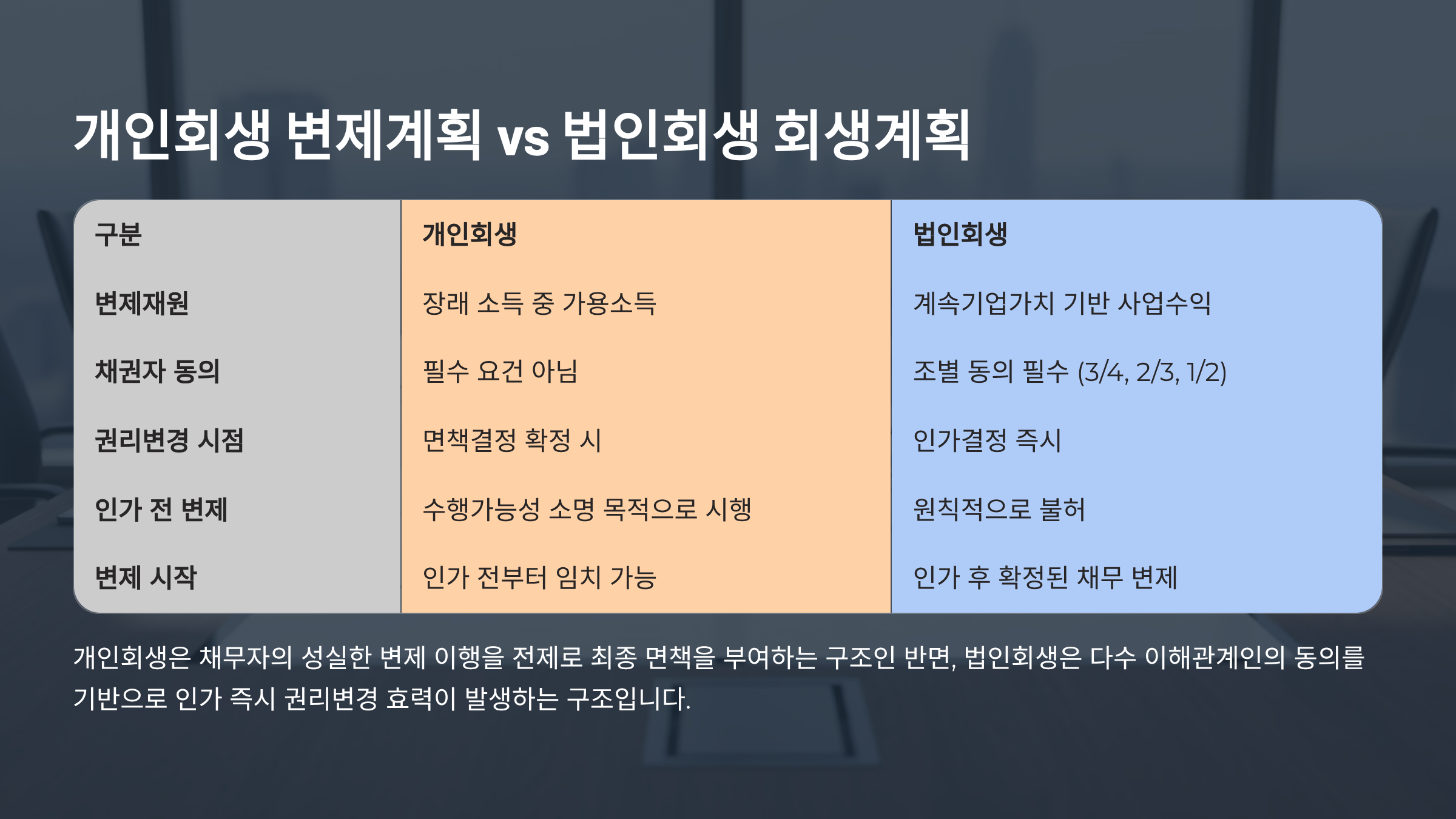 개인회생 변제계획 vs 법인회생 회생계획

| 구분 | 개인회생 | 법인회생 |
|---|---|---|
| 변제재원 | 장래 소득 중 가용소득 | 계속기업가치 기반 사업수익 |
| 채권자 동의 | 필수 요건 아님 | 조별 동의 필수 (3/4, 2/3, 1/2) |
| 권리변경 시점 | 면책결정 확정 시 | 인가결정 즉시 |
| 인가 전 변제 | 수행가능성 소명 목적으로 시행 | 원칙적으로 불허 |
| 변제 시작 | 인가 전부터 임치 가능 | 인가 후 확정된 채무 변제 |

개인회생은 채무자의 성실한 변제 이행을 전제로 최종 면책을 부여하는 구조인 반면, 법인회생은 다수 이해관계인의 동의를 기반으로 인가 즉시 권리변경 효력이 발생하는 구조입니다.